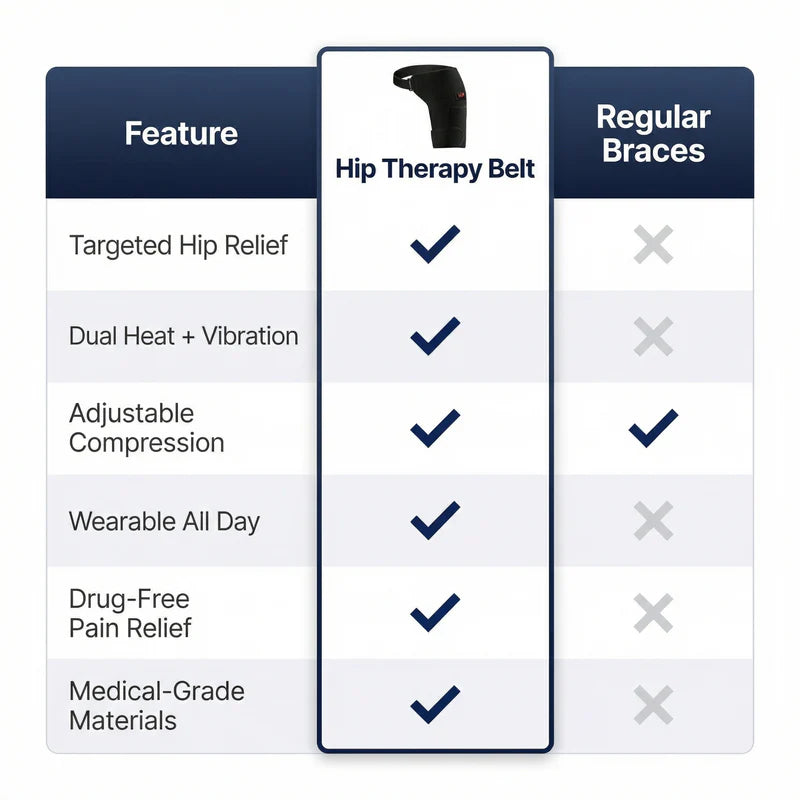 | Feature | Hip Therapy Belt | Regular Braces |
|---|---|---|
| Targeted Hip Relief | ✓ | ✗ |
| Dual Heat + Vibration | ✓ | ✗ |
| Adjustable Compression | ✓ | ✓ |
| Wearable All Day | ✓ | ✗ |
| Drug-Free Pain Relief | ✓ | ✗ |
| Medical-Grade Materials | ✓ | ✗ |